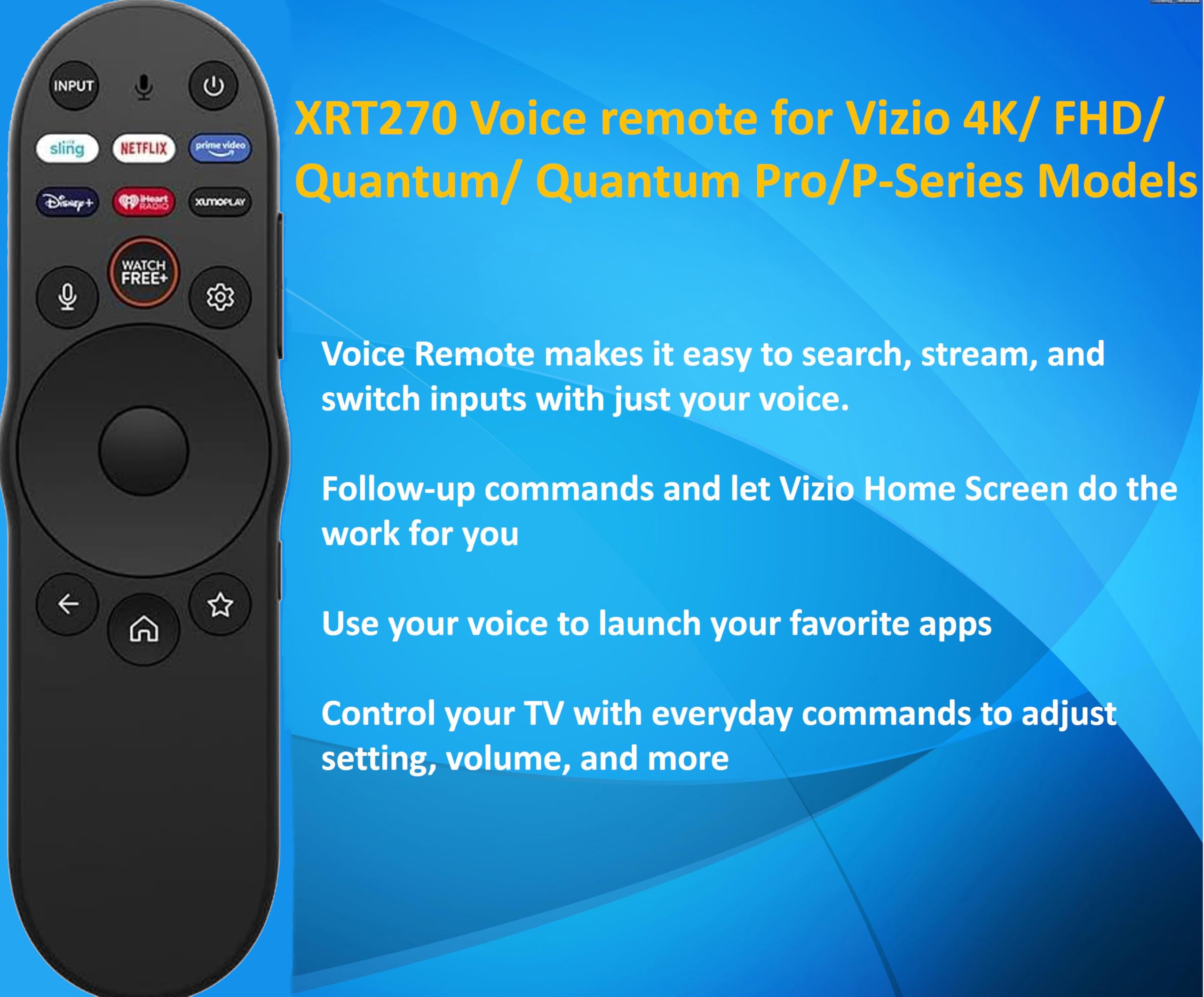 INPUT

sling

NETFLIX

prime video

Disney+

iHeart RADIO

XUMOPLAY

WATCH FREE+

XRT270 Voice remote for Vizio 4K/ FHD/ Quantum/ Quantum Pro/P-Series Models

Voice Remote makes it easy to search, stream, and switch inputs with just your voice.

Follow-up commands and let Vizio Home Screen do the work for you

Use your voice to launch your favorite apps

Control your TV with everyday commands to adjust setting, volume, and more